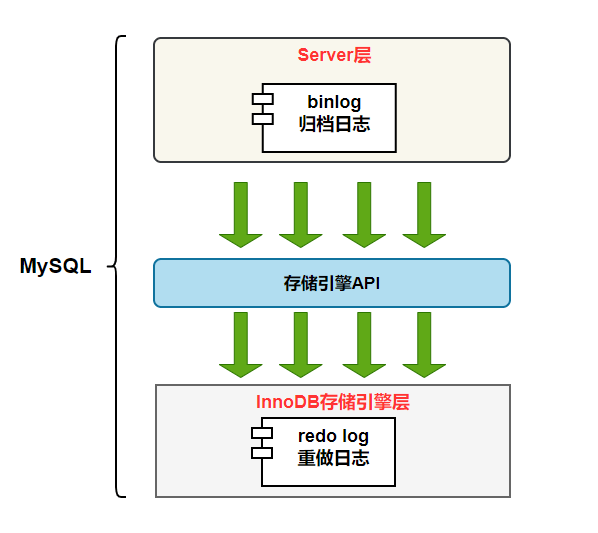 MySQL

Server层

binlog
归档日志

存储引擎API

InnoDB存储引擎层

redo log
重做日志